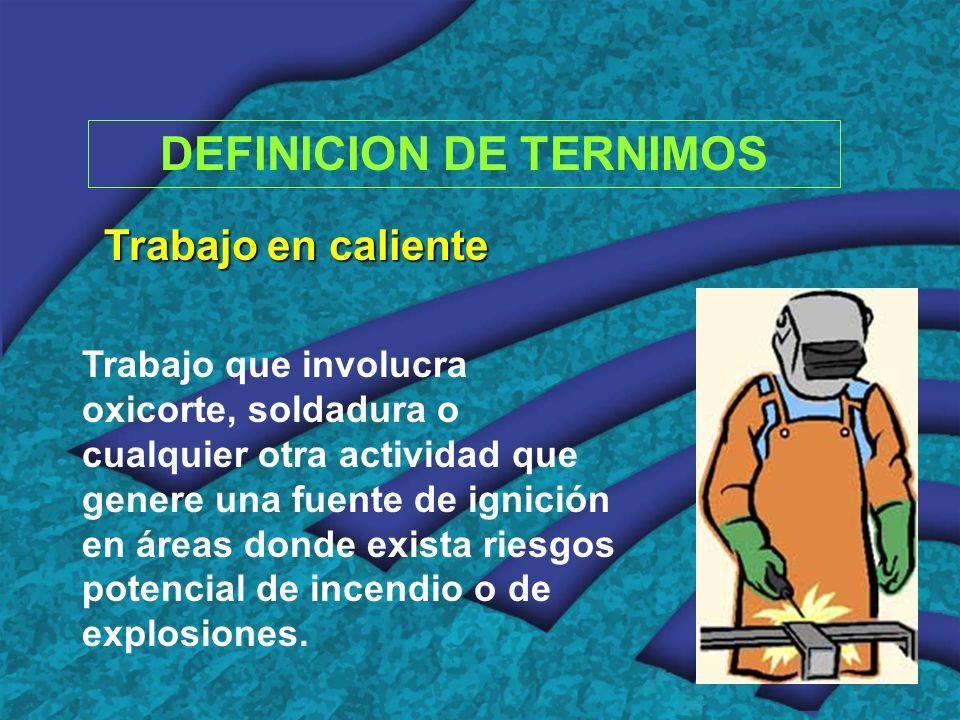 DEFINICION DE TERNIMOS

Trabajo en caliente

Trabajo que involucra oxicorte, soldadura o cualquier otra actividad que genere una fuente de ignición en áreas donde exista riesgos potencial de incendio o de explosiones.